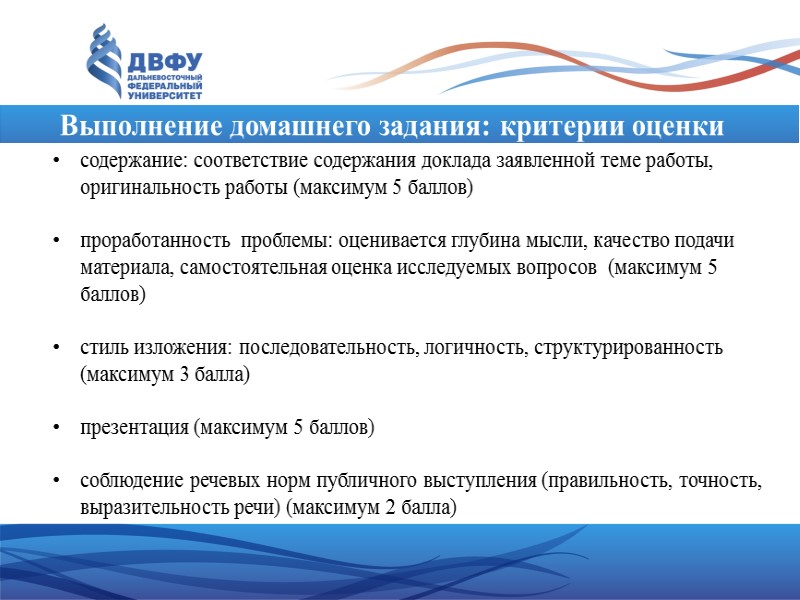 ДВФУ
ДАЛЬНЕВОСТОЧНЫЙ ФЕДЕРАЛЬНЫЙ УНИВЕРСИТЕТ

Выполнение домашнего задания: критерии оценки

• содержание: соответствие содержания доклада заявленной теме работы, оригинальность работы (максимум 5 баллов)

• проработанность проблемы: оценивается глубина мысли, качество подачи материала, самостоятельная оценка исследуемых вопросов (максимум 5 баллов)

• стиль изложения: последовательность, логичность, структурированность (максимум 3 балла)

• презентация (максимум 5 баллов)

• соблюдение речевых норм публичного выступления (правильность, точность, выразительность речи) (максимум 2 балла)